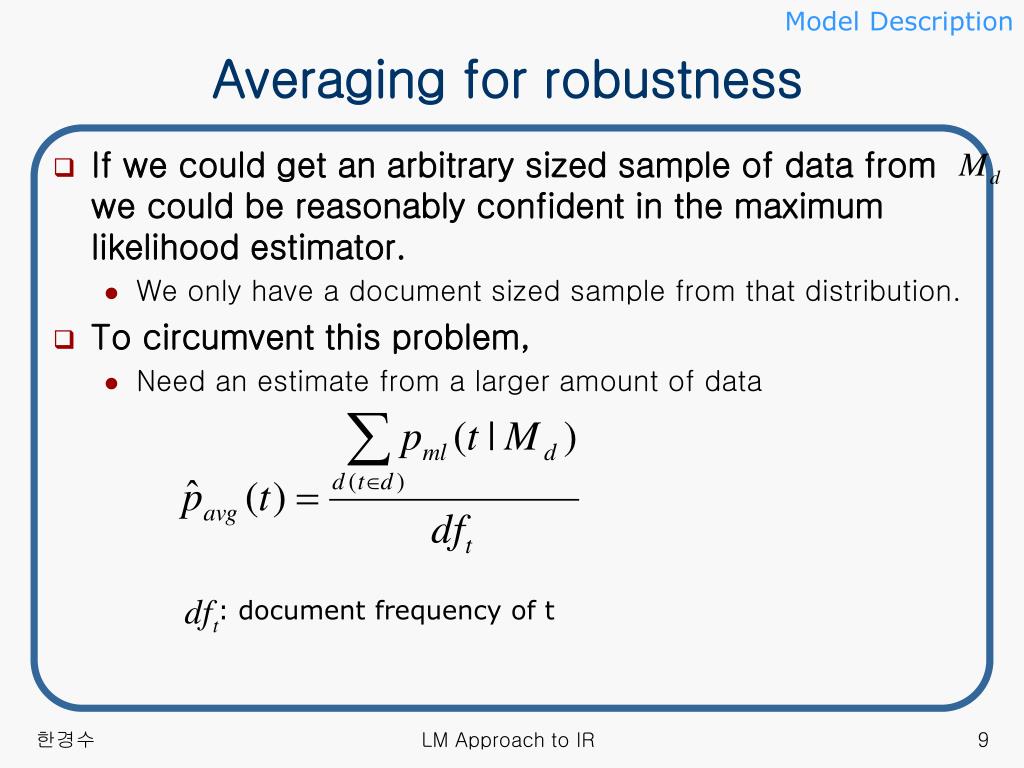 Model Description

Averaging for robustness

If we could get an arbitrary sized sample of data from $M_d$ we could be reasonably confident in the maximum likelihood estimator.

We only have a document sized sample from that distribution.

To circumvent this problem,

Need an estimate from a larger amount of data

$\hat{p}_{avg}(t) = \frac{\sum_{d(t \in d)} p_{ml}(t \mid M_d)}{df_t}$

$df_t$: document frequency of t

한경수

LM Approach to IR

9